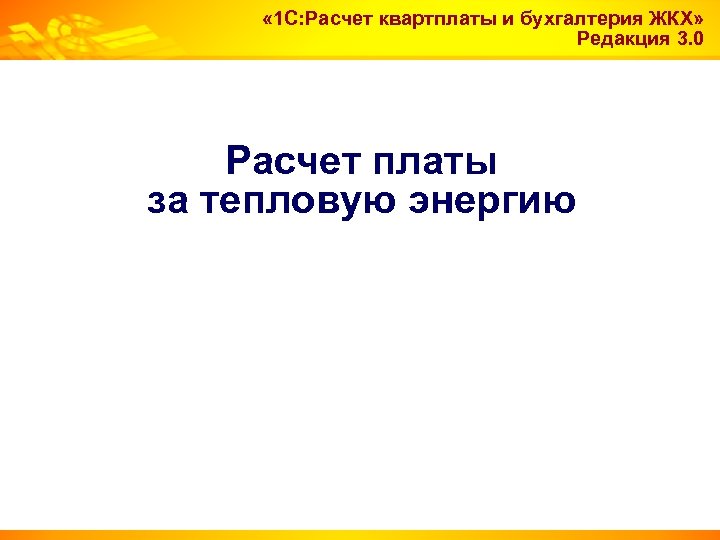 «1С:Расчет квартплаты и бухгалтерия ЖКХ»
Редакция 3.0

Расчет платы
за тепловую энергию